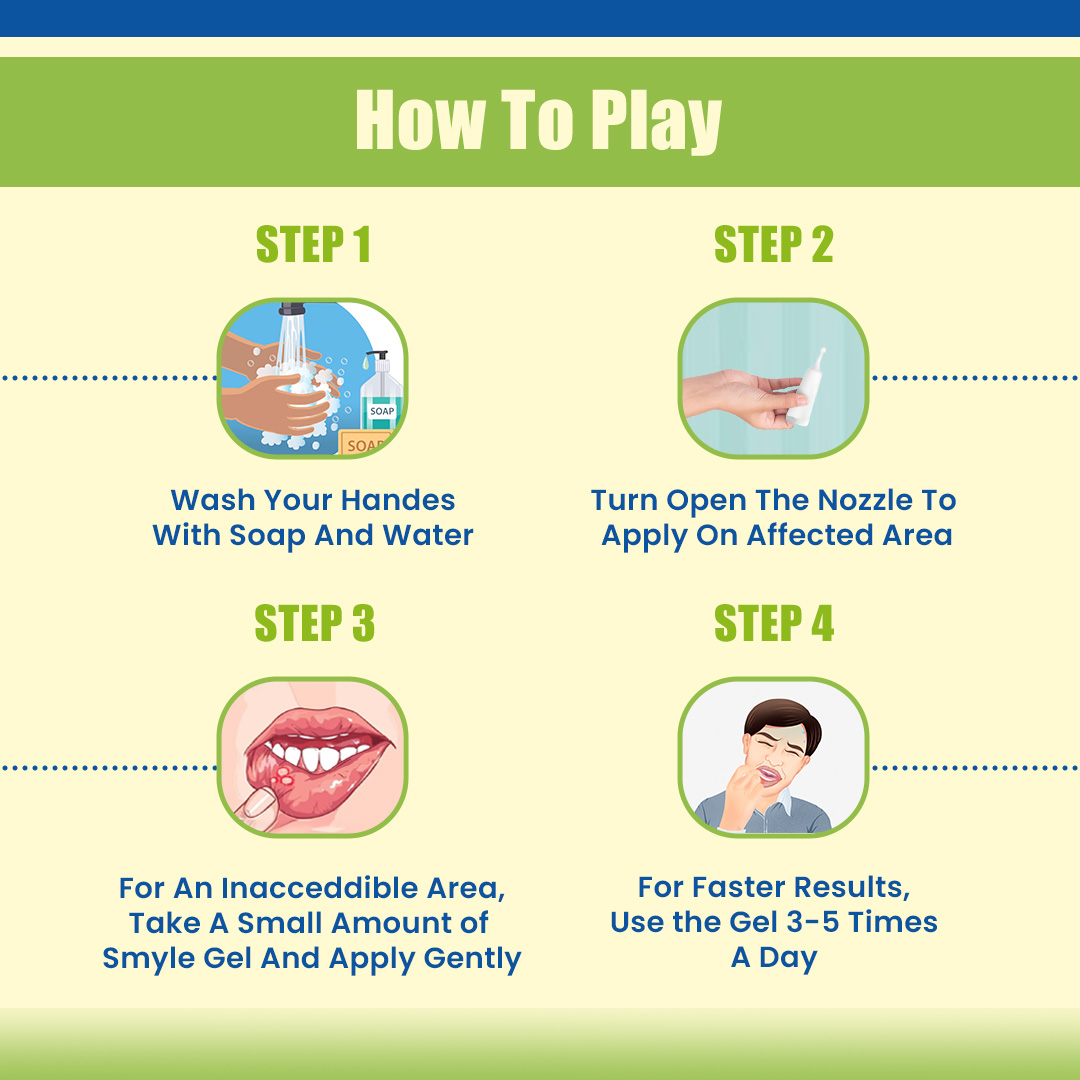 How To Play

STEP 1

SOAP

SOAP

Wash Your Handes With Soap And Water

STEP 2

Turn Open The Nozzle To Apply On Affected Area

STEP 3

For An Inacceddible Area, Take A Small Amount of Smyle Gel And Apply Gently

STEP 4

For Faster Results, Use the Gel 3-5 Times A Day